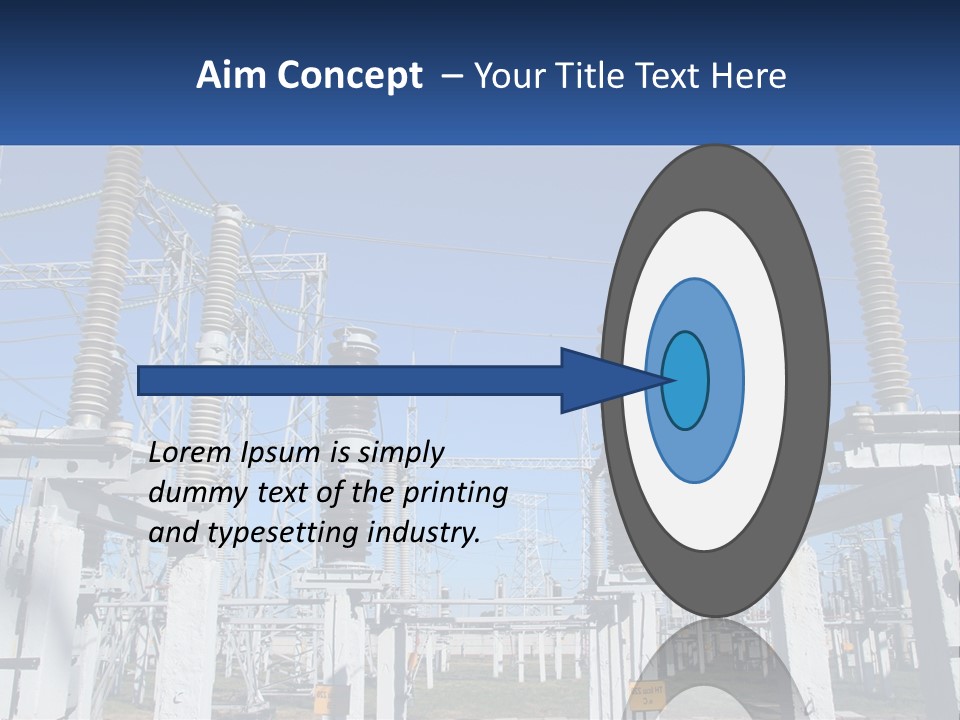 Aim Concept – Your Title Text Here

Lorem Ipsum is simply dummy text of the printing and typesetting industry.